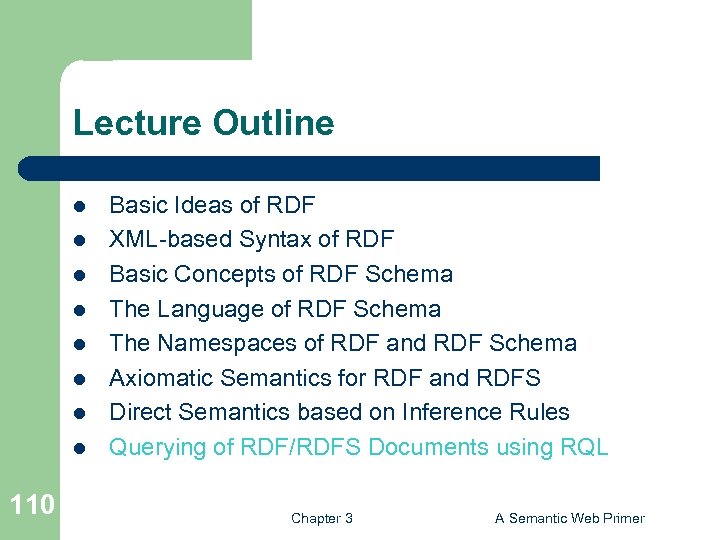 Lecture Outline

- Basic Ideas of RDF
- XML-based Syntax of RDF
- Basic Concepts of RDF Schema
- The Language of RDF Schema
- The Namespaces of RDF and RDF Schema
- Axiomatic Semantics for RDF and RDFS
- Direct Semantics based on Inference Rules
- Querying of RDF/RDFS Documents using RQL

110

Chapter 3

A Semantic Web Primer